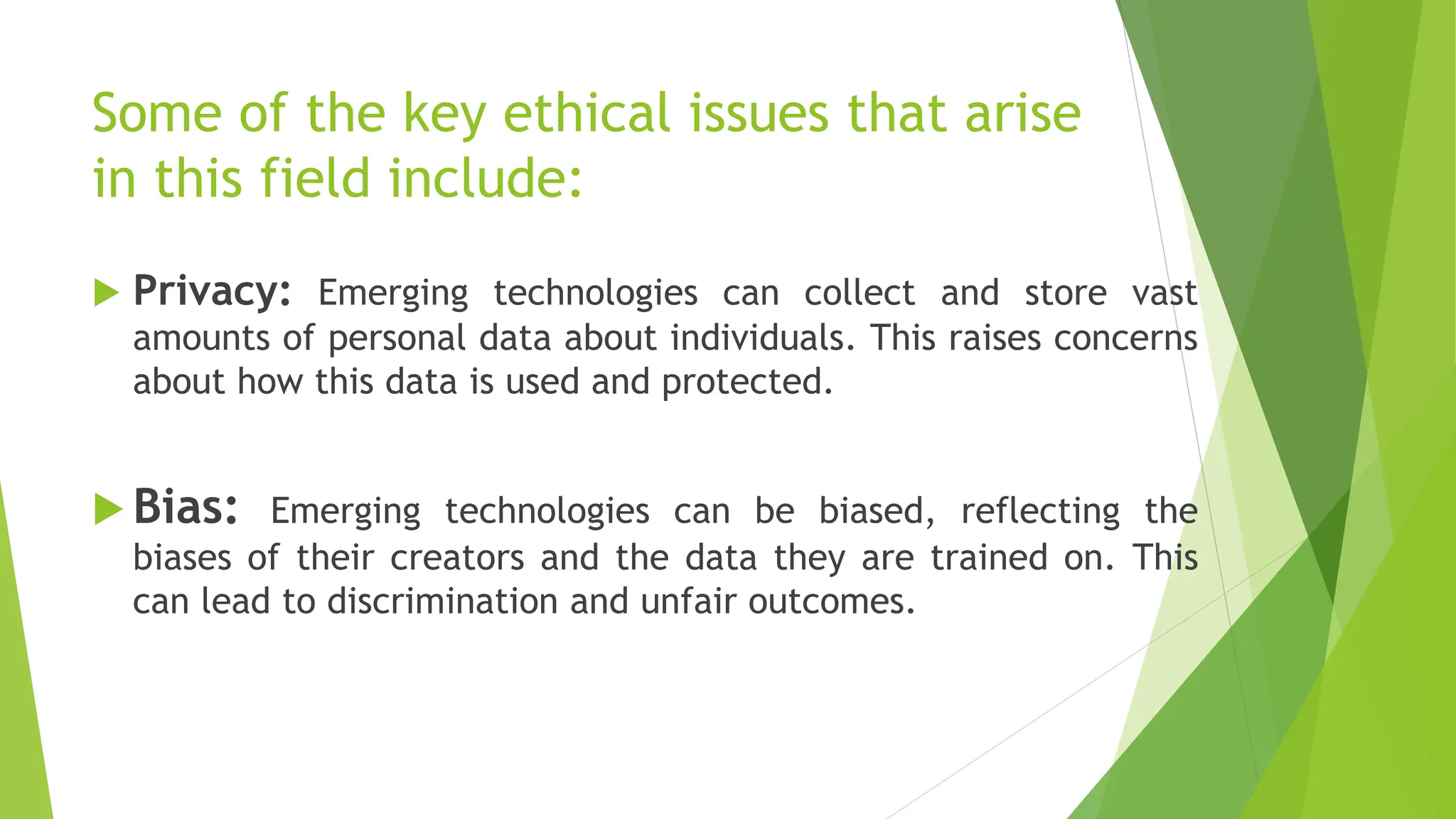 Some of the key ethical issues that arise in this field include:

Privacy: Emerging technologies can collect and store vast amounts of personal data about individuals. This raises concerns about how this data is used and protected.

Bias: Emerging technologies can be biased, reflecting the biases of their creators and the data they are trained on. This can lead to discrimination and unfair outcomes.